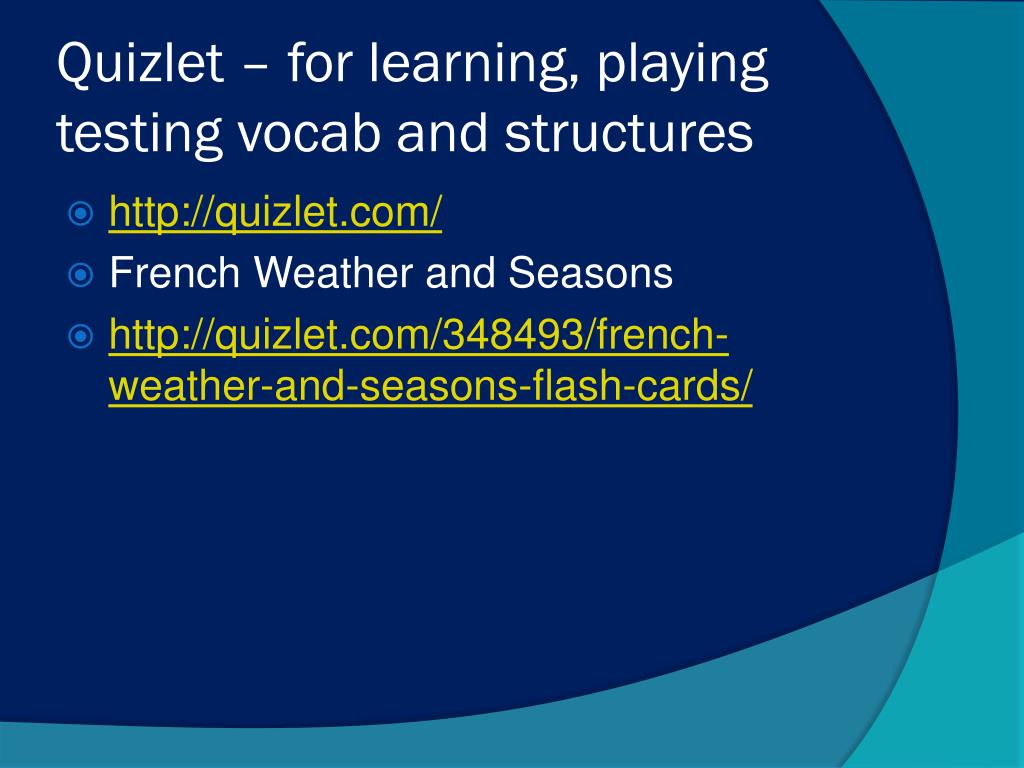 Quizlet – for learning, playing testing vocab and structures

http://quizlet.com/

French Weather and Seasons

http://quizlet.com/348493/french-weather-and-seasons-flash-cards/